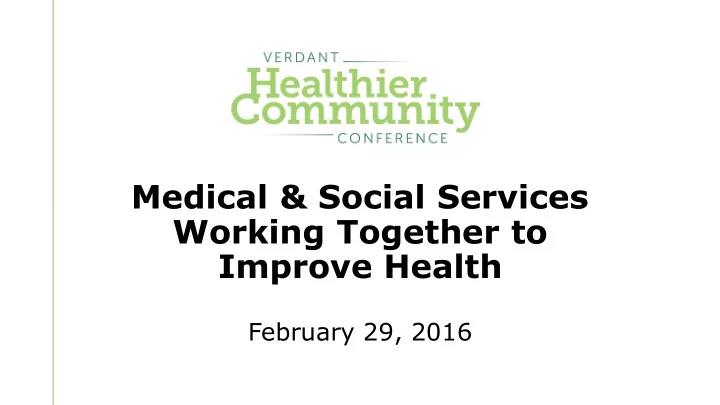 VERDANT
Healthier
Community
CONFERENCE

Medical & Social Services Working Together to Improve Health

February 29, 2016